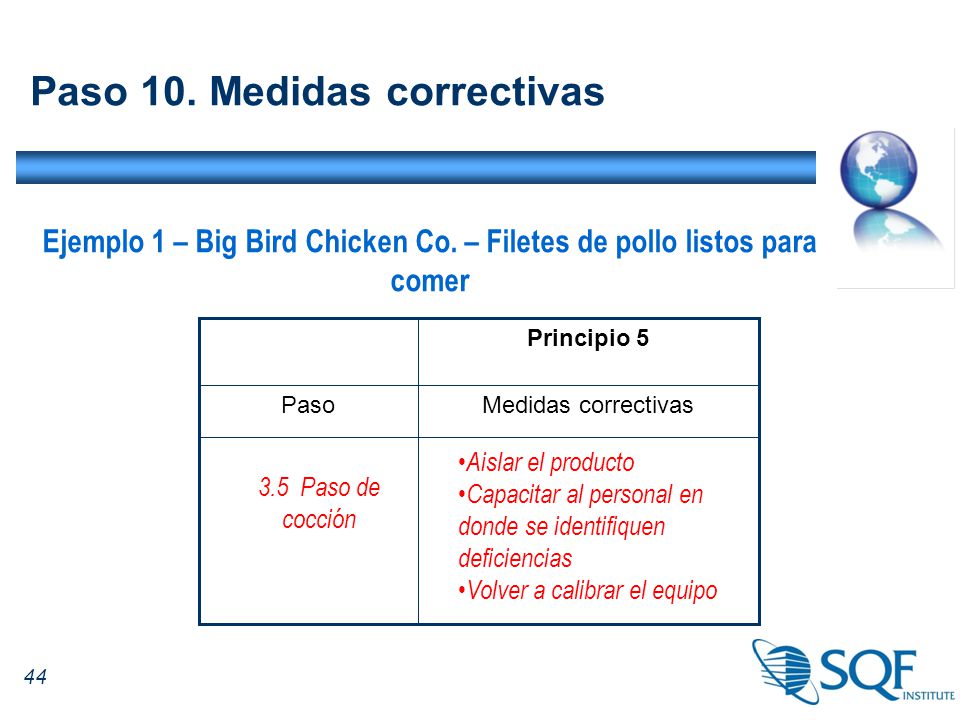 Paso 10. Medidas correctivas

Ejemplo 1 – Big Bird Chicken Co. – Filetes de pollo listos para comer

| | Principio 5 |
|---|---|
| Paso | Medidas correctivas |
| 3.5 Paso de cocción | •Aislar el producto •Capacitar al personal en donde se identifiquen deficiencias •Volver a calibrar el equipo |

44

SQF INSTITUTE